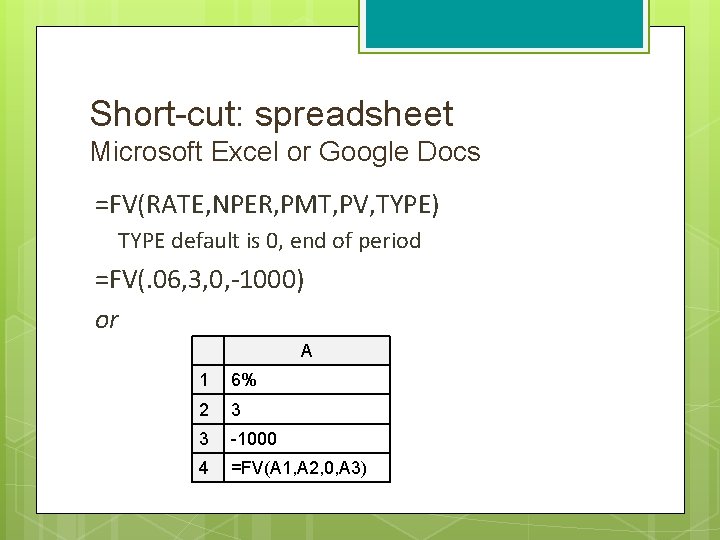 Short-cut: spreadsheet
Microsoft Excel or Google Docs

=FV(RATE,NPER,PMT,PV,TYPE)

TYPE default is 0, end of period

=FV(.06,3,0,-1000)

or

| | A |
|---|---|
| 1 | 6% |
| 2 | 3 |
| 3 | -1000 |
| 4 | =FV(A1,A2,0,A3) |